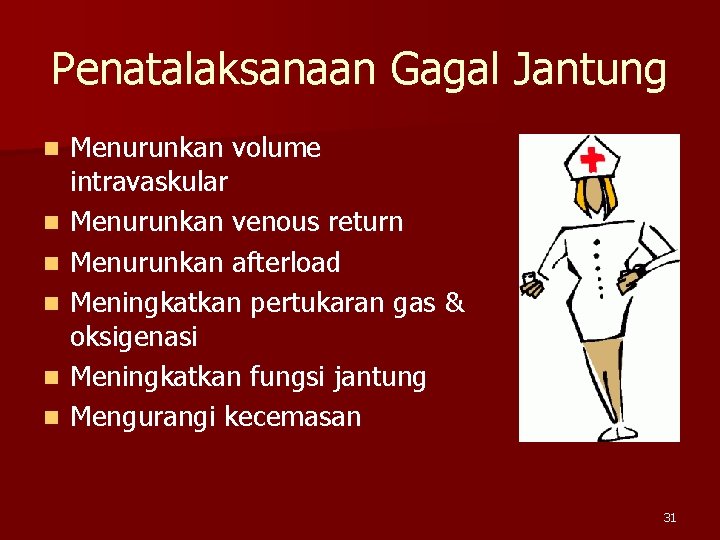 Penatalaksanaan Gagal Jantung

- Menurunkan volume intravaskular
- Menurunkan venous return
- Menurunkan afterload
- Meningkatkan pertukaran gas & oksigenasi
- Meningkatkan fungsi jantung
- Mengurangi kecemasan

31